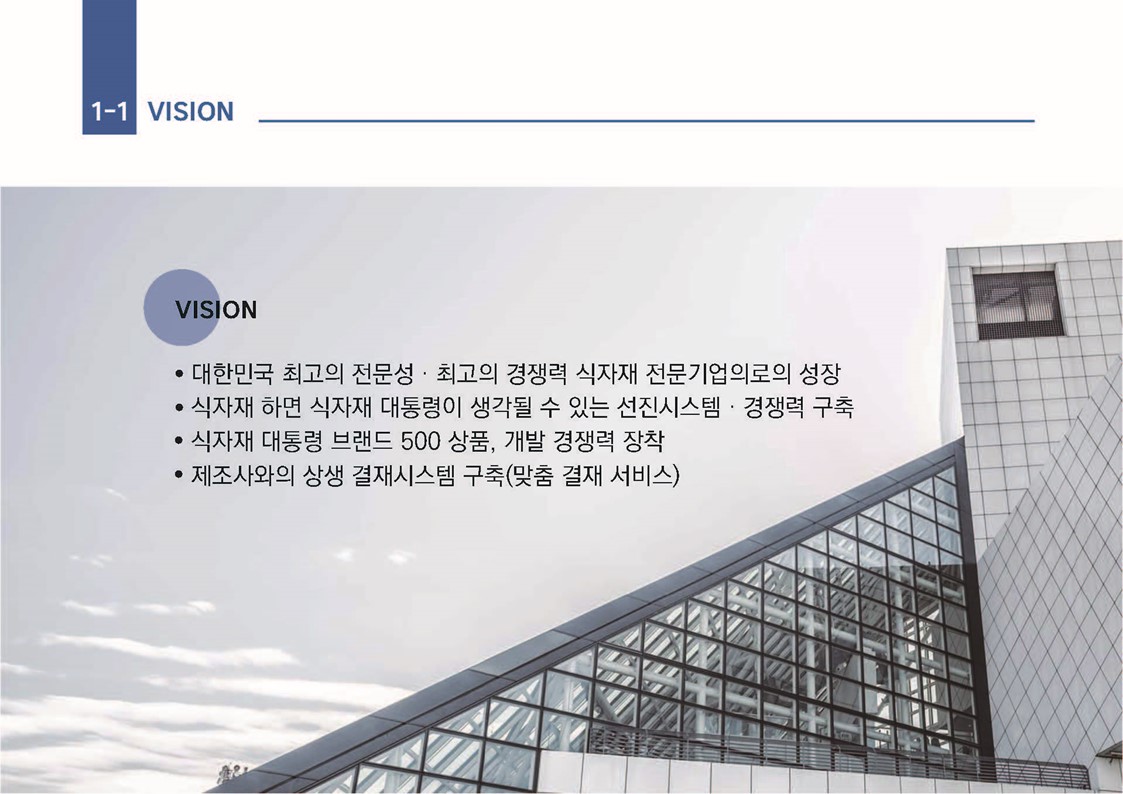 1-1 VISION

VISION

• 대한민국 최고의 전문성 · 최고의 경쟁력 식자재 전문기업의로의 성장
• 식자재 하면 식자재 대통령이 생각될 수 있는 선진시스템 · 경쟁력 구축
• 식자재 대통령 브랜드 500 상품, 개발 경쟁력 장착
• 제조사와의 상생 결재시스템 구축(맞춤 결재 서비스)